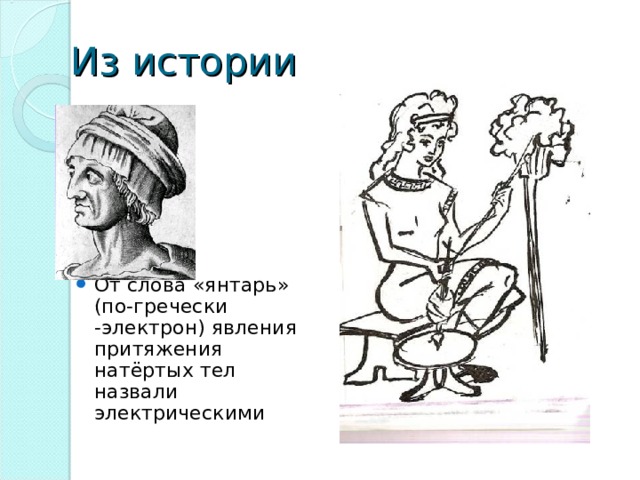 Из истории

От слова «янтарь» (по-гречески -электрон) явления притяжения натёртых тел назвали электрическими